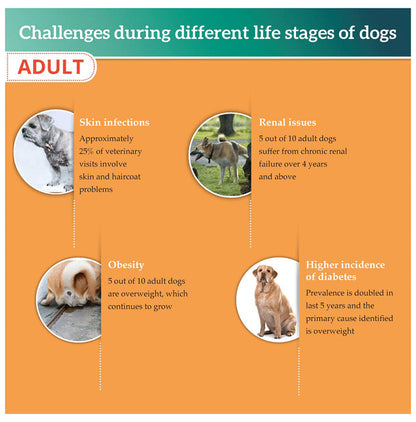 Challenges during different life stages of dogs

ADULT

Skin infections
Approximately 25% of veterinary visits involve skin and haircoat problems

Renal issues
5 out of 10 adult dogs suffer from chronic renal failure over 4 years and above

Obesity
5 out of 10 adult dogs are overweight, which continues to grow

Higher incidence of diabetes
Prevalence is doubled in last 5 years and the primary cause identified is overweight